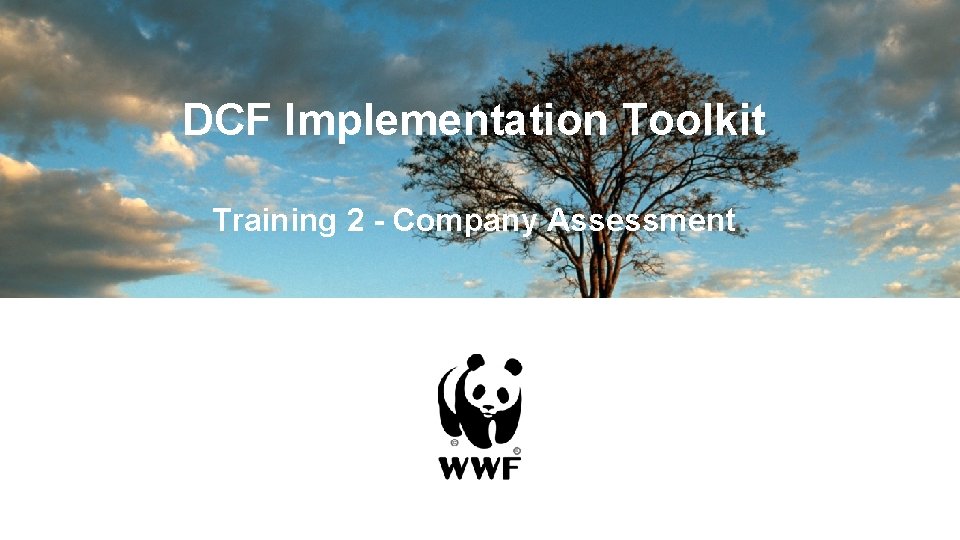 DCF Implementation Toolkit

Training 2 - Company Assessment

WWF